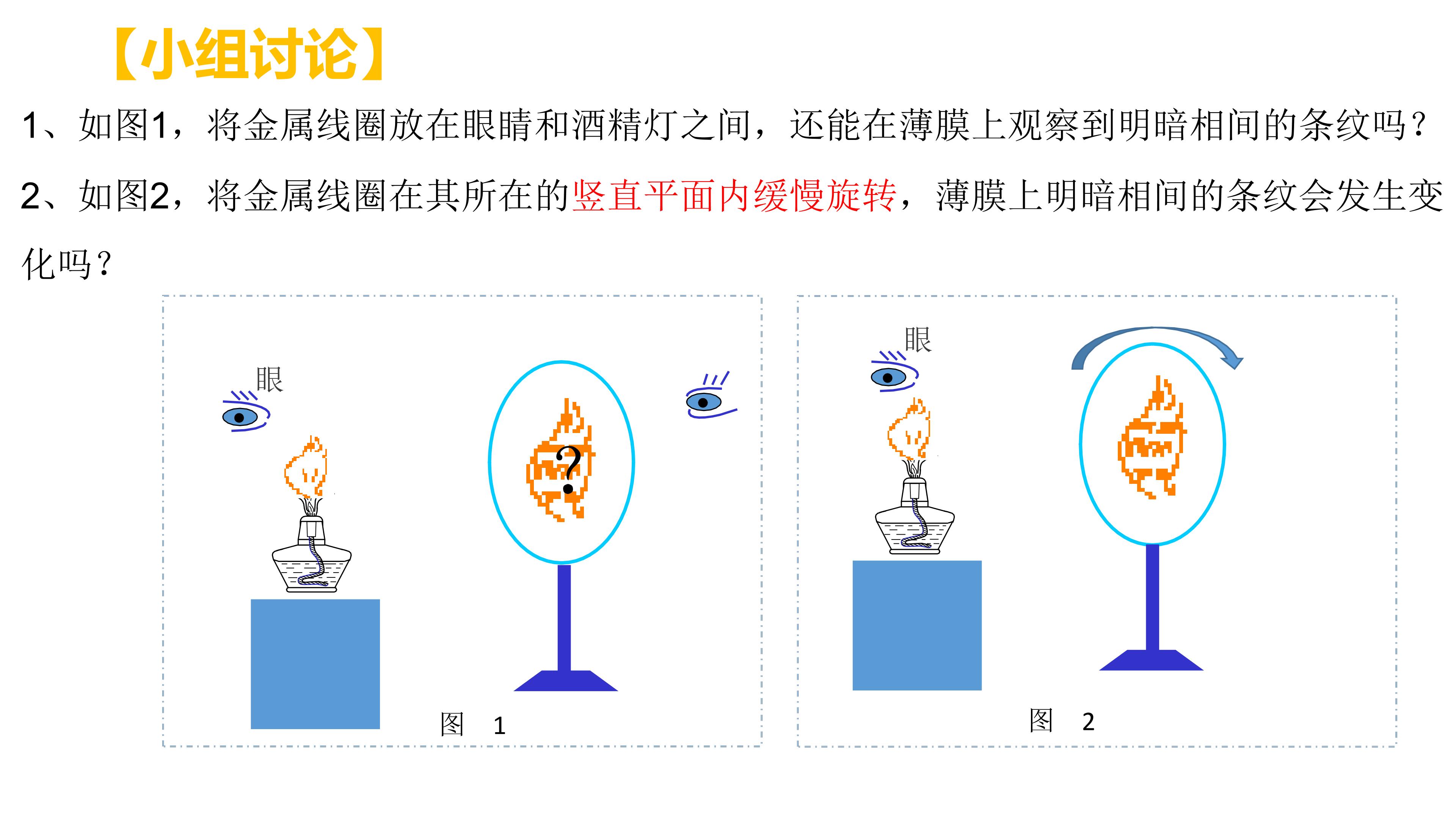 【小组讨论】

1、如图1，将金属线圈放在眼睛和酒精灯之间，还能在薄膜上观察到明暗相间的条纹吗？

2、如图2，将金属线圈在其所在的竖直平面内缓慢旋转，薄膜上明暗相间的条纹会发生变化吗？

眼

?

图 1

眼

图 2